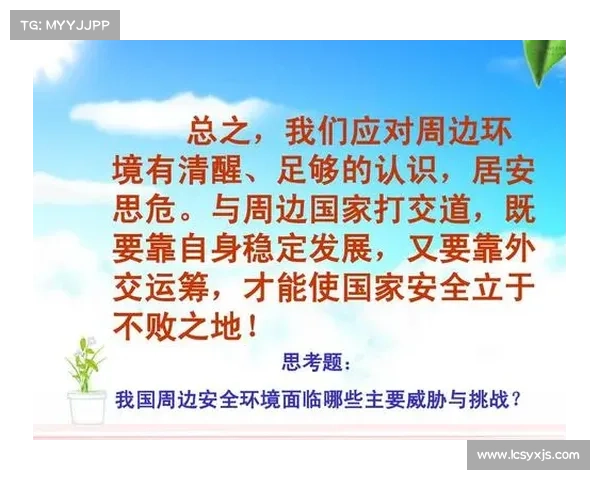 TG: MYYJJPP

总之，我们应对周边环境有清醒、足够的认识，居安思危。与周边国家打交道，既要靠自身稳定发展，又要靠外交运筹，才能使国家安全立于不败之地！

思考题：

我国周边安全环境面临哪些主要威胁与挑战？

www.lcsyxjs.com